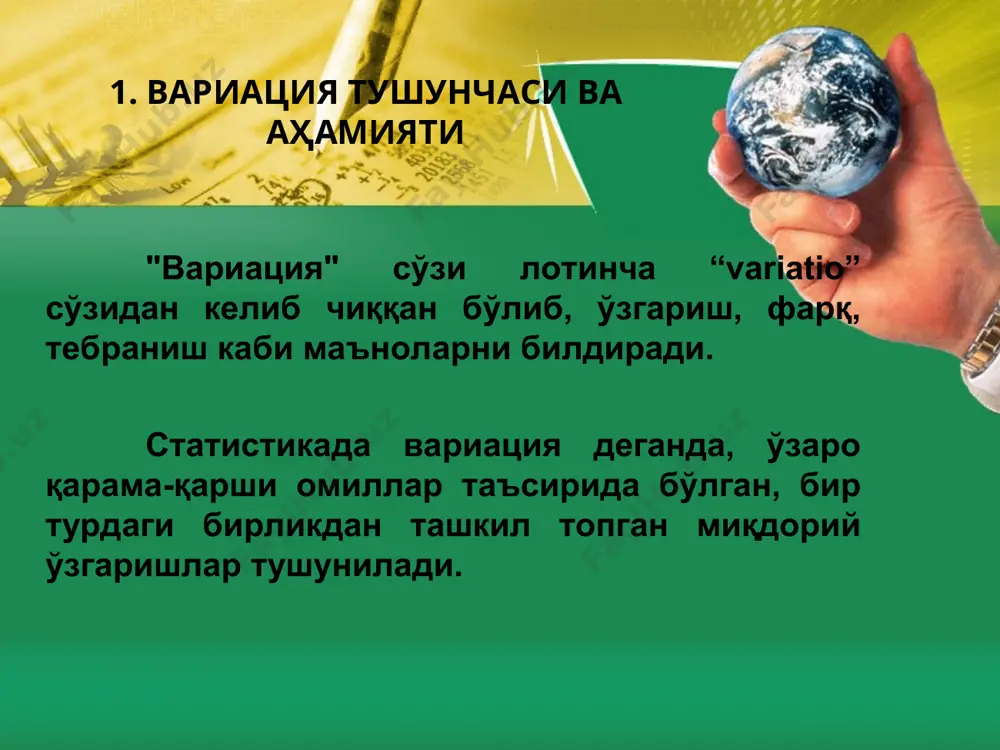 1. ВАРИАЦИЯ ТУШУНЧАСИ ВА АҲАМИЯТИ

"Вариация" сўзи лотинча “variatio” сўзидан келиб чиққан бўлиб, ўзгариш, фарқ, тебраниш каби маъноларни билдиради.

Статистикада вариация деганда, ўзаро қарама-қарши омиллар таъсирида бўлган, бир турдаги бирликдан ташкил топган миқдорий ўзгаришлар тушунилади.